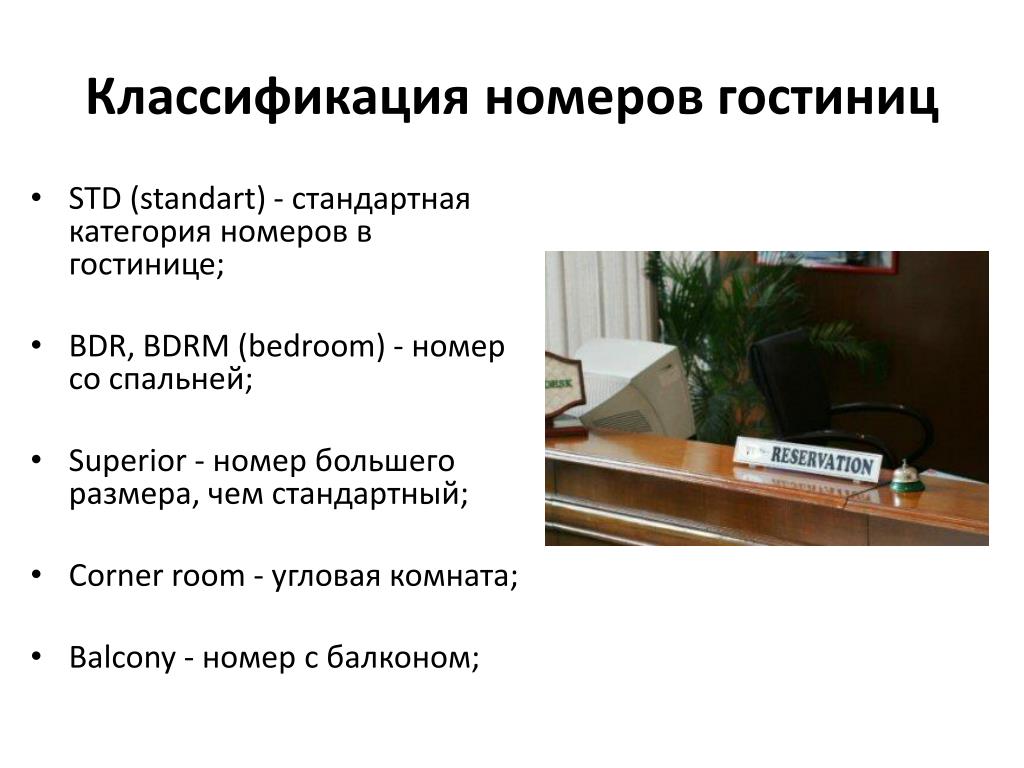 Классификация номеров гостиниц

• STD (standart) - стандартная категория номеров в гостинице;

• BDR, BDRM (bedroom) - номер со спальней;

• Superior - номер большего размера, чем стандартный;

• Corner room - угловая комната;

• Balcony - номер с балконом;

RESERVATION